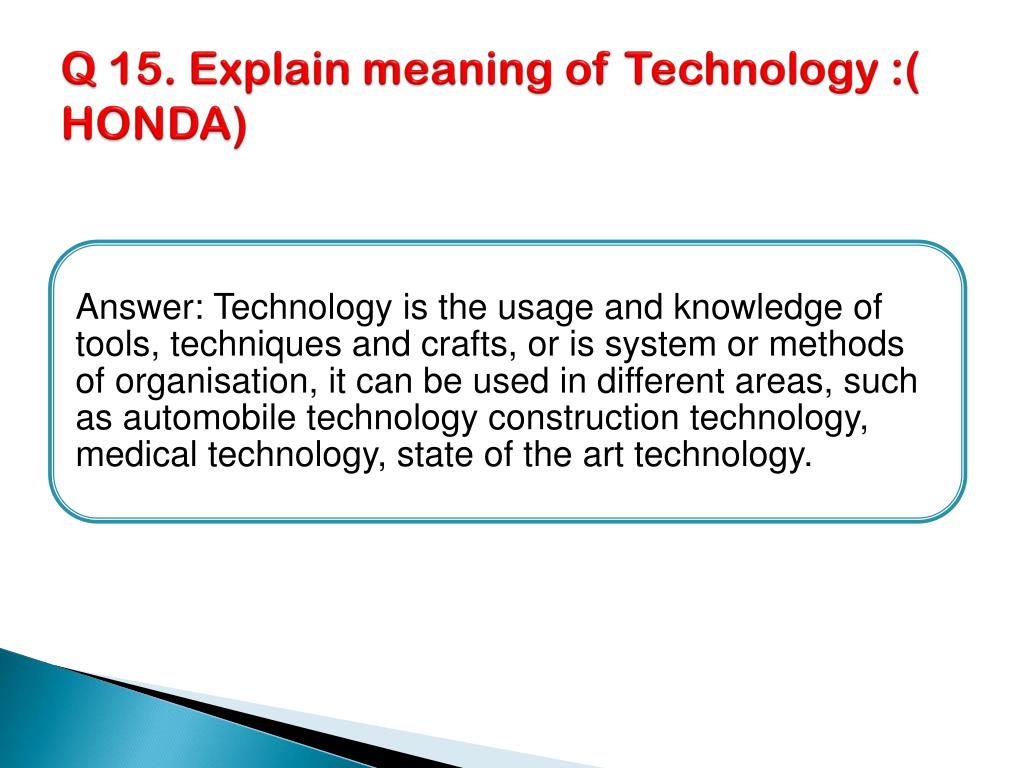 Q 15. Explain meaning of Technology :( HONDA)

Answer: Technology is the usage and knowledge of tools, techniques and crafts, or is system or methods of organisation, it can be used in different areas, such as automobile technology construction technology, medical technology, state of the art technology.